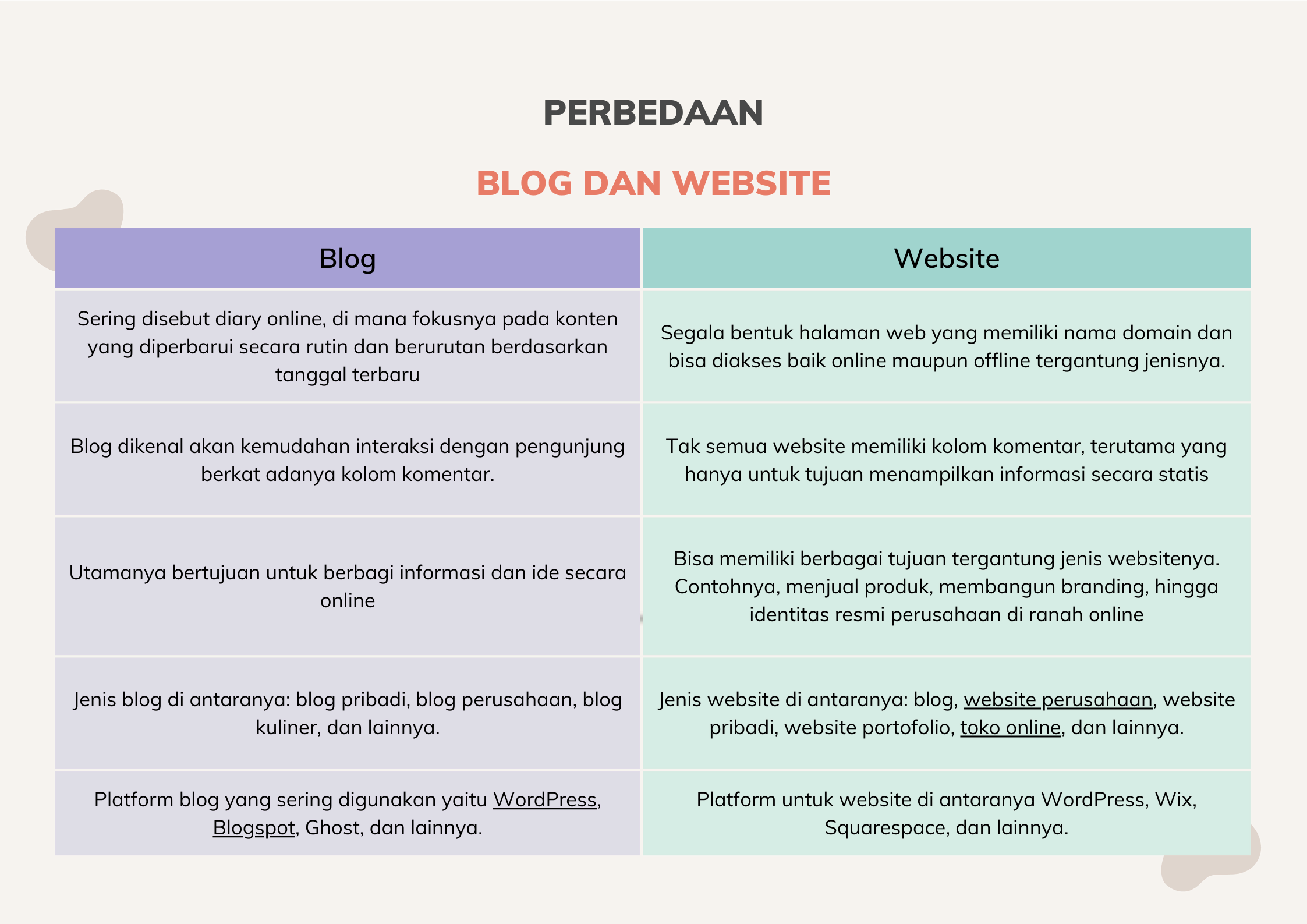 PERBEDAAN

BLOG DAN WEBSITE

| Blog | Website |
|---|---|
| Sering disebut diary online, di mana fokusnya pada konten yang diperbarui secara rutin dan berurutan berdasarkan tanggal terbaru | Segala bentuk halaman web yang memiliki nama domain dan bisa diakses baik online maupun offline tergantung jenisnya. |
| Blog dikenal akan kemudahan interaksi dengan pengunjung berkat adanya kolom komentar. | Tak semua website memiliki kolom komentar, terutama yang hanya untuk tujuan menampilkan informasi secara statis |
| Utamanya bertujuan untuk berbagi informasi dan ide secara online | Bisa memiliki berbagai tujuan tergantung jenis websitenya. Contohnya, menjual produk, membangun branding, hingga identitas resmi perusahaan di ranah online |
| Jenis blog di antaranya: blog pribadi, blog perusahaan, blog kuliner, dan lainnya. | Jenis website di antaranya: blog, website perusahaan, website pribadi, website portofolio, toko online, dan lainnya. |
| Platform blog yang sering digunakan yaitu WordPress, Blogspot, Ghost, dan lainnya. | Platform untuk website di antaranya WordPress, Wix, Squarespace, dan lainnya. |